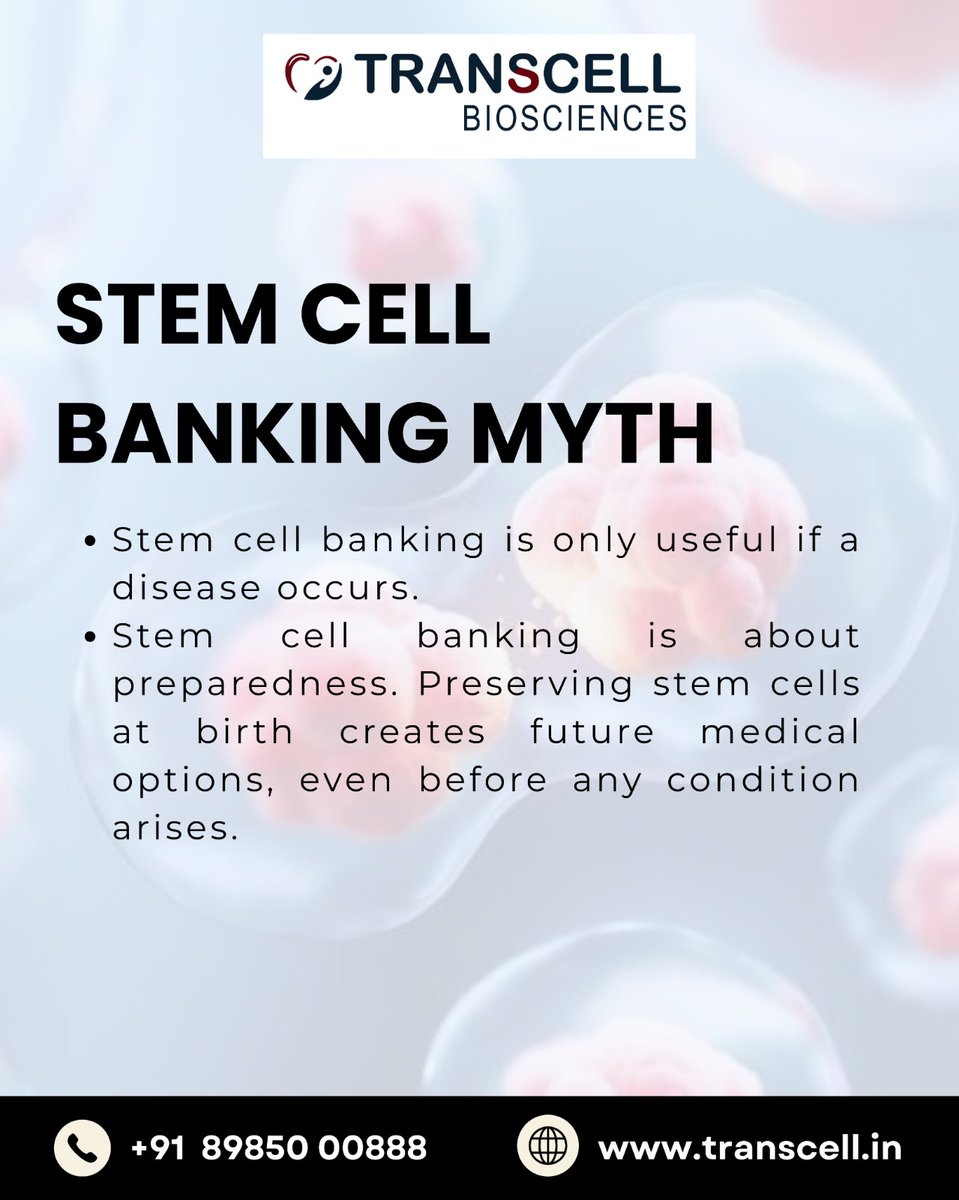 TRANSCELL
BIOSCIENCES

STEM CELL BANKING MYTH

• Stem cell banking is only useful if a disease occurs.
• Stem cell banking is about preparedness. Preserving stem cells at birth creates future medical options, even before any condition arises.

+91 89850 00888
www.transcell.in